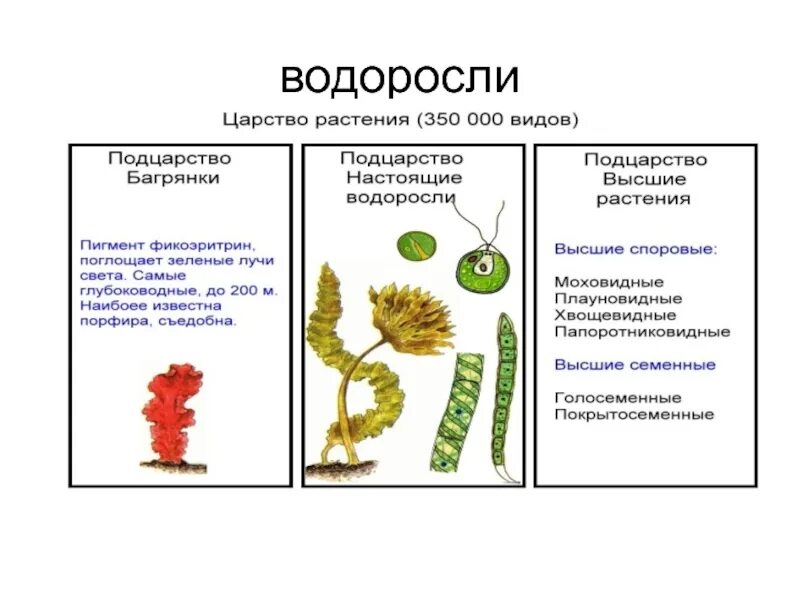 водоросли

Царство растения (350 000 видов)

Подцарство Багрянки

Пигмент фикоэритрин, поглощает зеленые лучи света. Самые глубоководные, до 200 м. Наибоее известна порфира, съедобна.

Подцарство Настоящие водоросли

Подцарство Высшие растения

Высшие споровые:

Моховидные
Плауновидные
Хвощевидные
Папоротниковидные

Высшие семенные

Голосеменные
Покрытосеменные